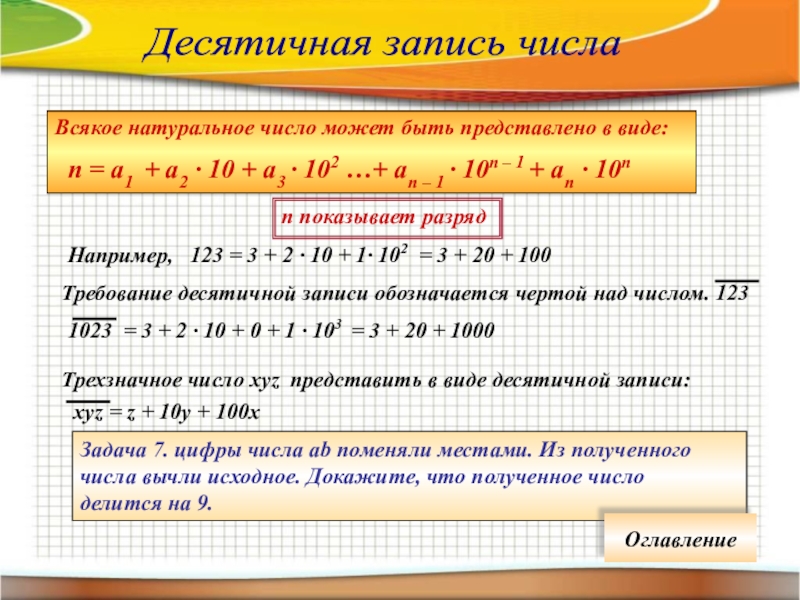 Десятичная запись числа

Всякое натуральное число может быть представлено в виде:

$n = a_1 + a_2 \cdot 10 + a_3 \cdot 10^2 \ldots + a_{n-1} \cdot 10^{n-1} + a_n \cdot 10^n$

n показывает разряд

Например, $123 = 3 + 2 \cdot 10 + 1 \cdot 10^2 = 3 + 20 + 100$

Требование десятичной записи обозначается чертой над числом. $\overline{123}$

$\overline{1023} = 3 + 2 \cdot 10 + 0 + 1 \cdot 10^3 = 3 + 20 + 1000$

Трехзначное число xyz представить в виде десятичной записи:

$\overline{xyz} = z + 10y + 100x$

Задача 7. цифры числа ab поменяли местами. Из полученного числа вычли исходное. Докажите, что полученное число делится на 9.

Оглавление